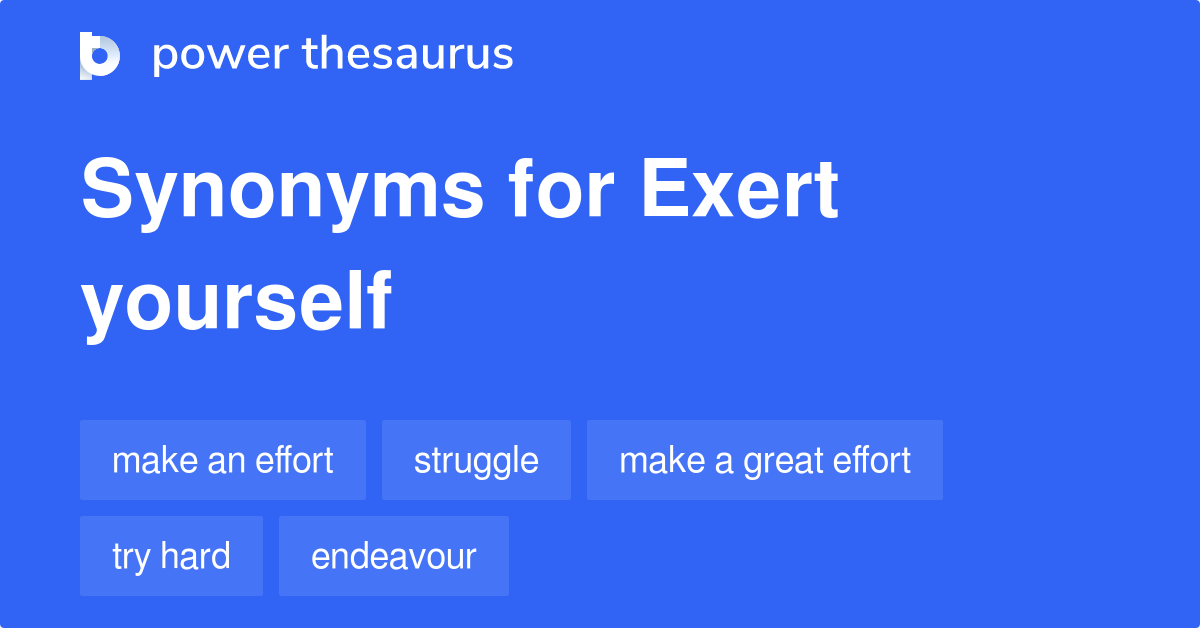 power thesaurus

Synonyms for Exert yourself

make an effort
struggle
make a great effort
try hard
endeavour